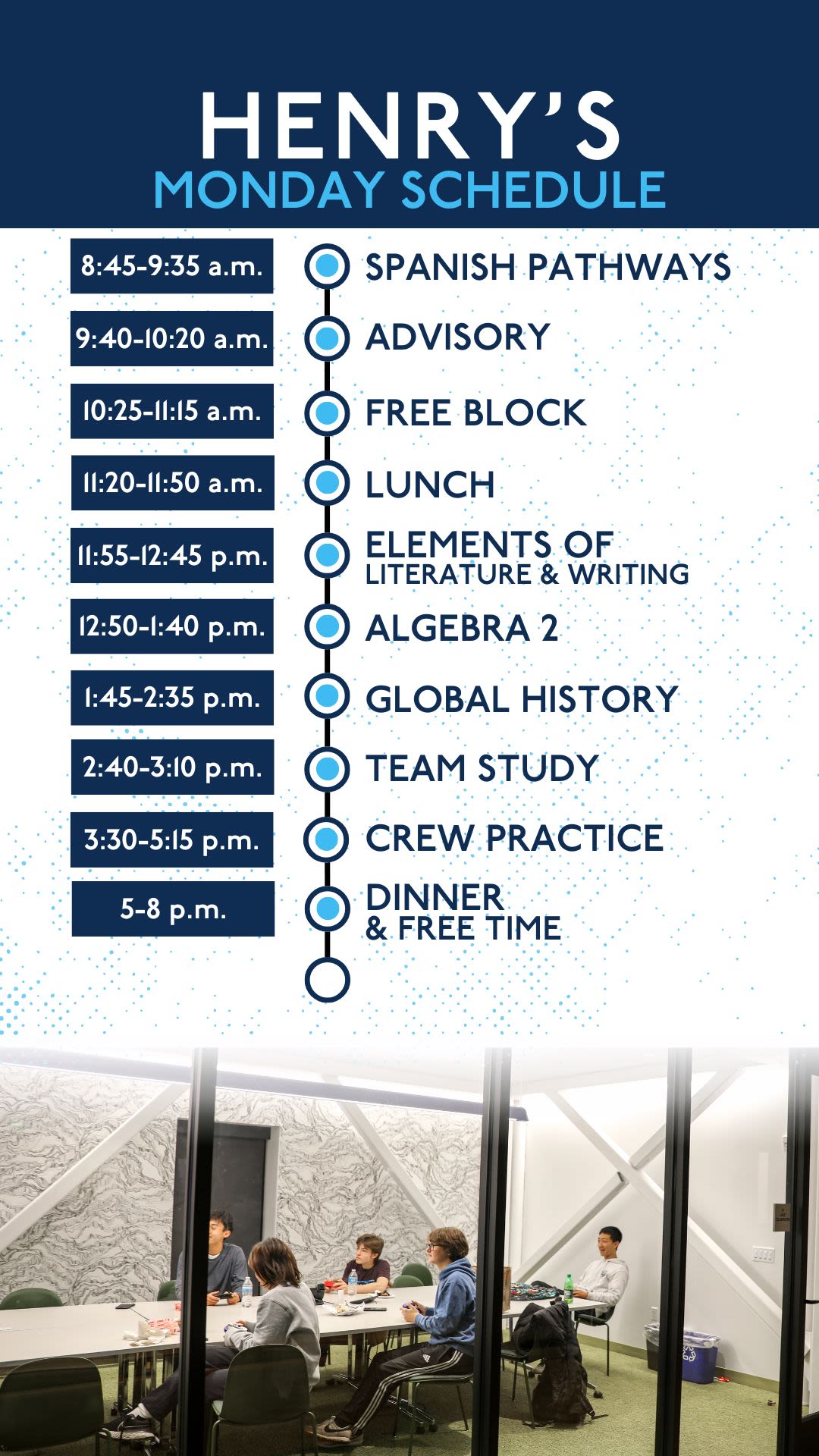 HENRY'S
MONDAY SCHEDULE

8:45-9:35 a.m.
SPANISH PATHWAYS

9:40-10:20 a.m.
ADVISORY

10:25-11:15 a.m.
FREE BLOCK

11:20-11:50 a.m.
LUNCH

11:55-12:45 p.m.
ELEMENTS OF LITERATURE & WRITING

12:50-1:40 p.m.
ALGEBRA 2

1:45-2:35 p.m.
GLOBAL HISTORY

2:40-3:10 p.m.
TEAM STUDY

3:30-5:15 p.m.
CREW PRACTICE

5-8 p.m.
DINNER & FREE TIME